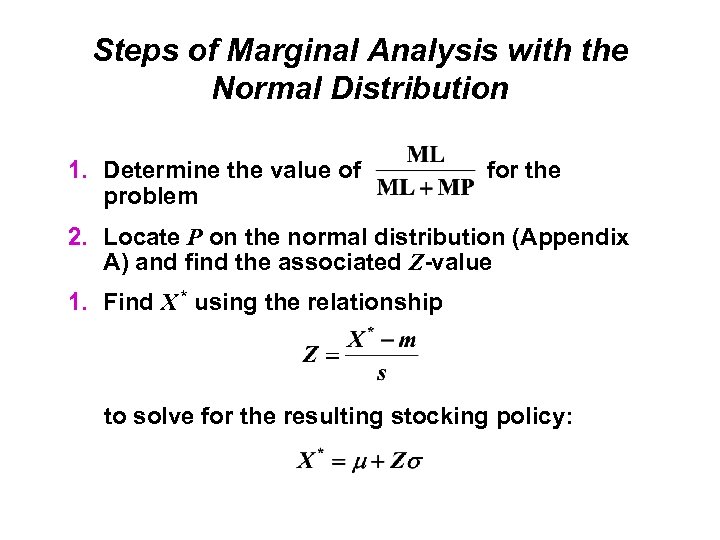 Steps of Marginal Analysis with the Normal Distribution

1. Determine the value of $\frac{ML}{ML + MP}$ for the problem

2. Locate $P$ on the normal distribution (Appendix A) and find the associated $Z$-value

1. Find $X^*$ using the relationship

$Z = \frac{X^* - m}{s}$

to solve for the resulting stocking policy:

$X^* = \mu + Z\sigma$